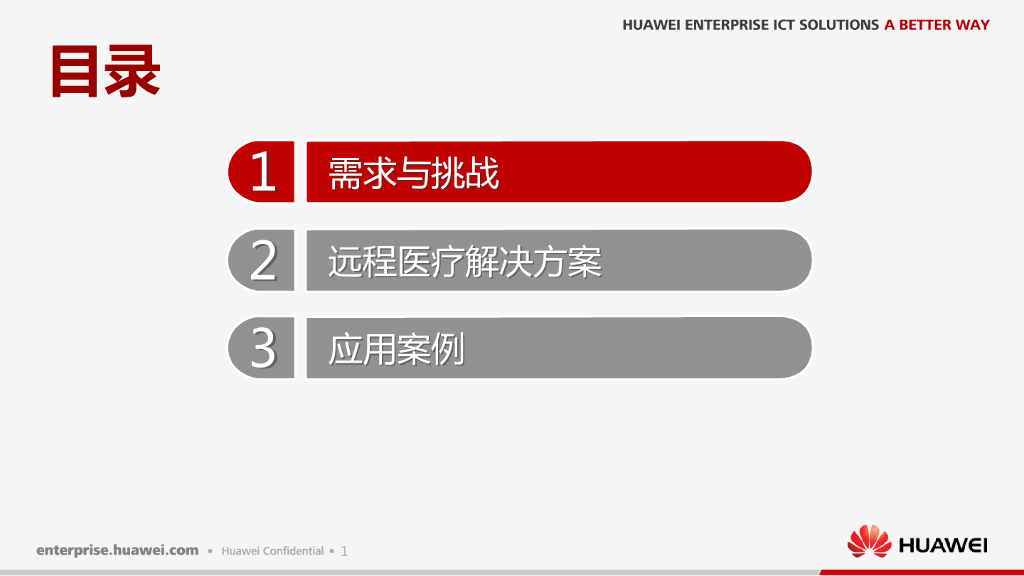 HUAWEI ENTERPRISE ICT SOLUTIONS A BETTER WAY

目录

1 需求与挑战

2 远程医疗解决方案

3 应用案例

enterprise.huawei.com ▪ Huawei Confidential ▪ 1

HUAWEI